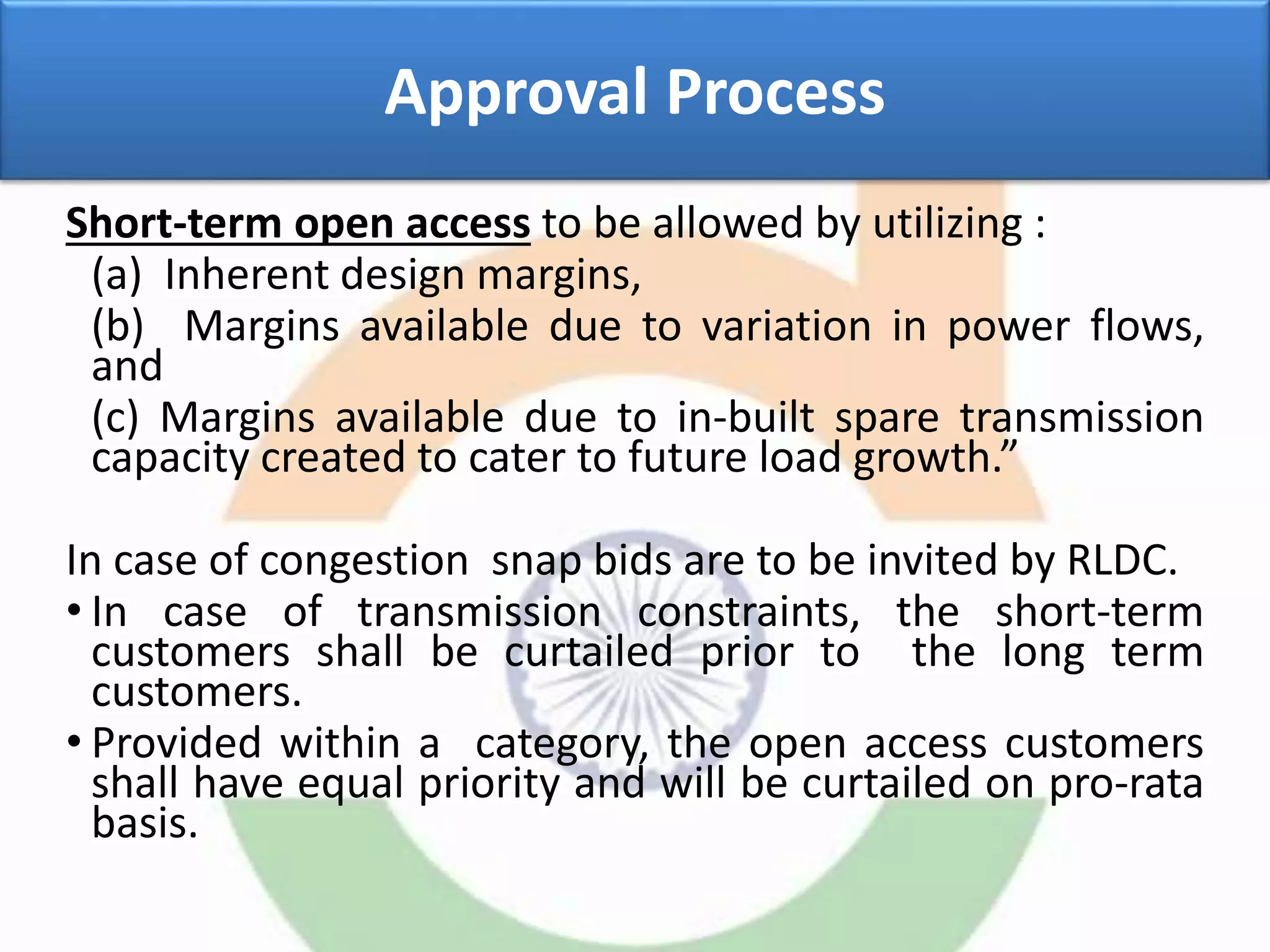 Approval Process

Short-term open access to be allowed by utilizing :

(a) Inherent design margins,

(b) Margins available due to variation in power flows, and

(c) Margins available due to in-built spare transmission capacity created to cater to future load growth.”

In case of congestion snap bids are to be invited by RLDC.

• In case of transmission constraints, the short-term customers shall be curtailed prior to the long term customers.

• Provided within a category, the open access customers shall have equal priority and will be curtailed on pro-rata basis.